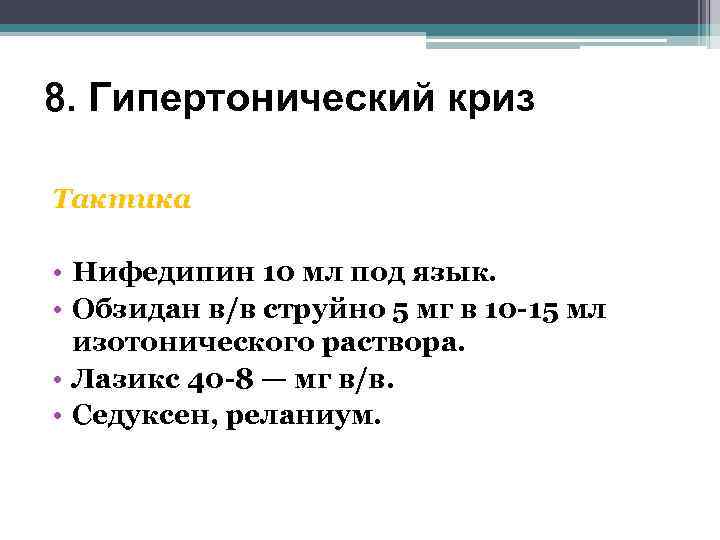 8. Гипертонический криз

Тактика

• Нифедипин 10 мл под язык.
• Обзидан в/в струйно 5 мг в 10-15 мл изотонического раствора.
• Лазикс 40-8 — мг в/в.
• Седуксен, реланиум.